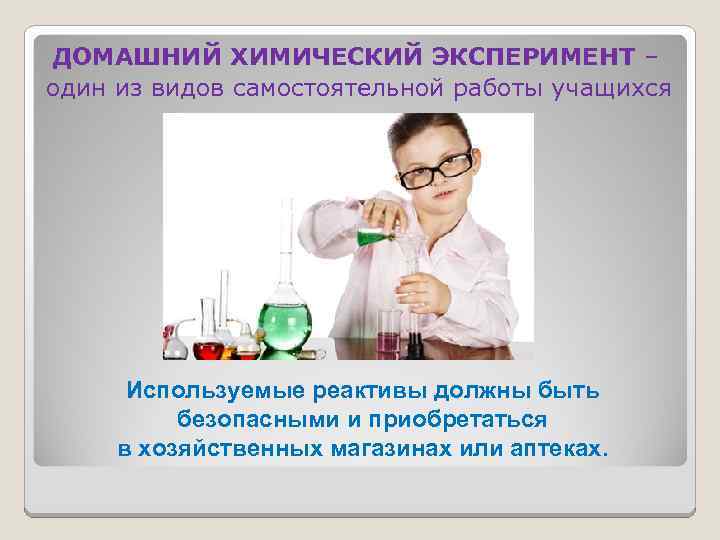 ДОМАШНИЙ ХИМИЧЕСКИЙ ЭКСПЕРИМЕНТ – один из видов самостоятельной работы учащихся

Используемые реактивы должны быть безопасными и приобретаться в хозяйственных магазинах или аптеках.